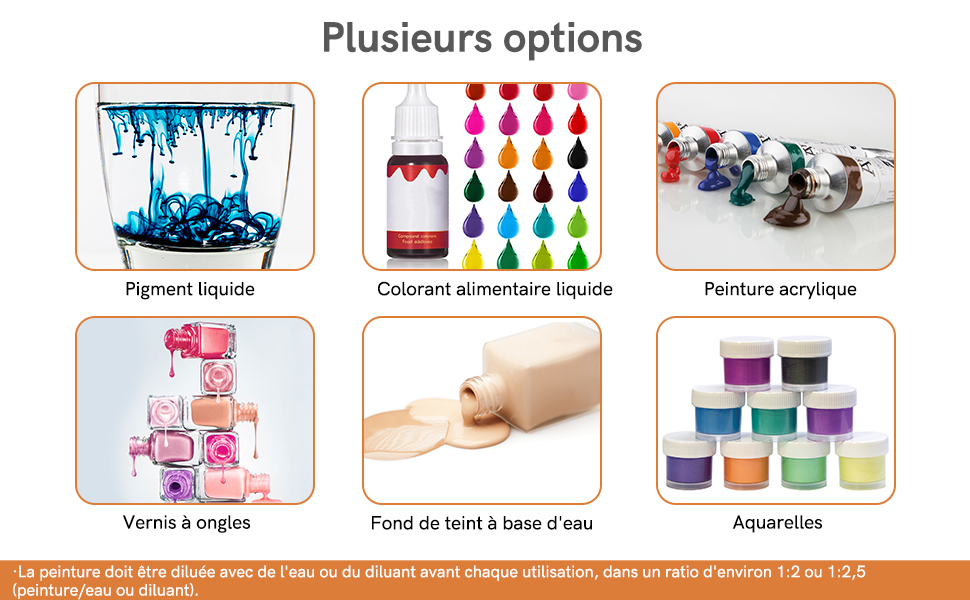 Plusieurs options

Pigment liquide

Colorant alimentaire liquide

Peinture acrylique

Vernis à ongles

Fond de teint à base d'eau

Aquarelles

·La peinture doit être diluée avec de l'eau ou du diluant avant chaque utilisation, dans un ratio d'environ 1:2 ou 1:2,5 (peinture/eau ou diluant).